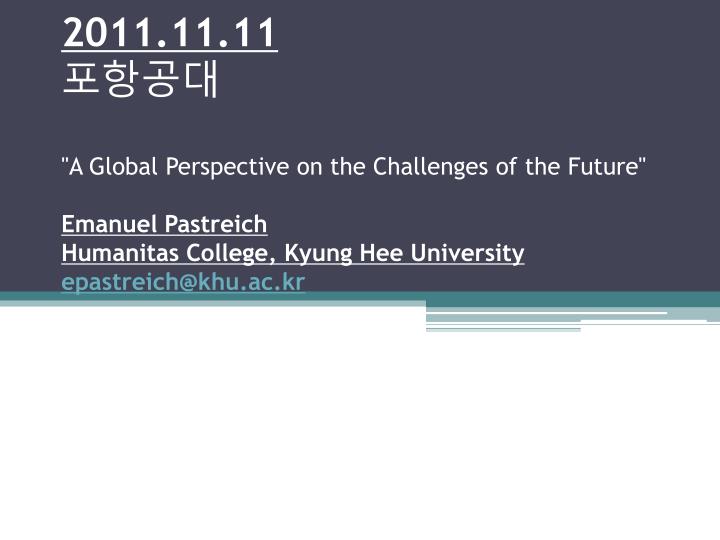 2011.11.11
포항공대

"A Global Perspective on the Challenges of the Future"

Emanuel Pastreich
Humanitas College, Kyung Hee University
epastreich@khu.ac.kr